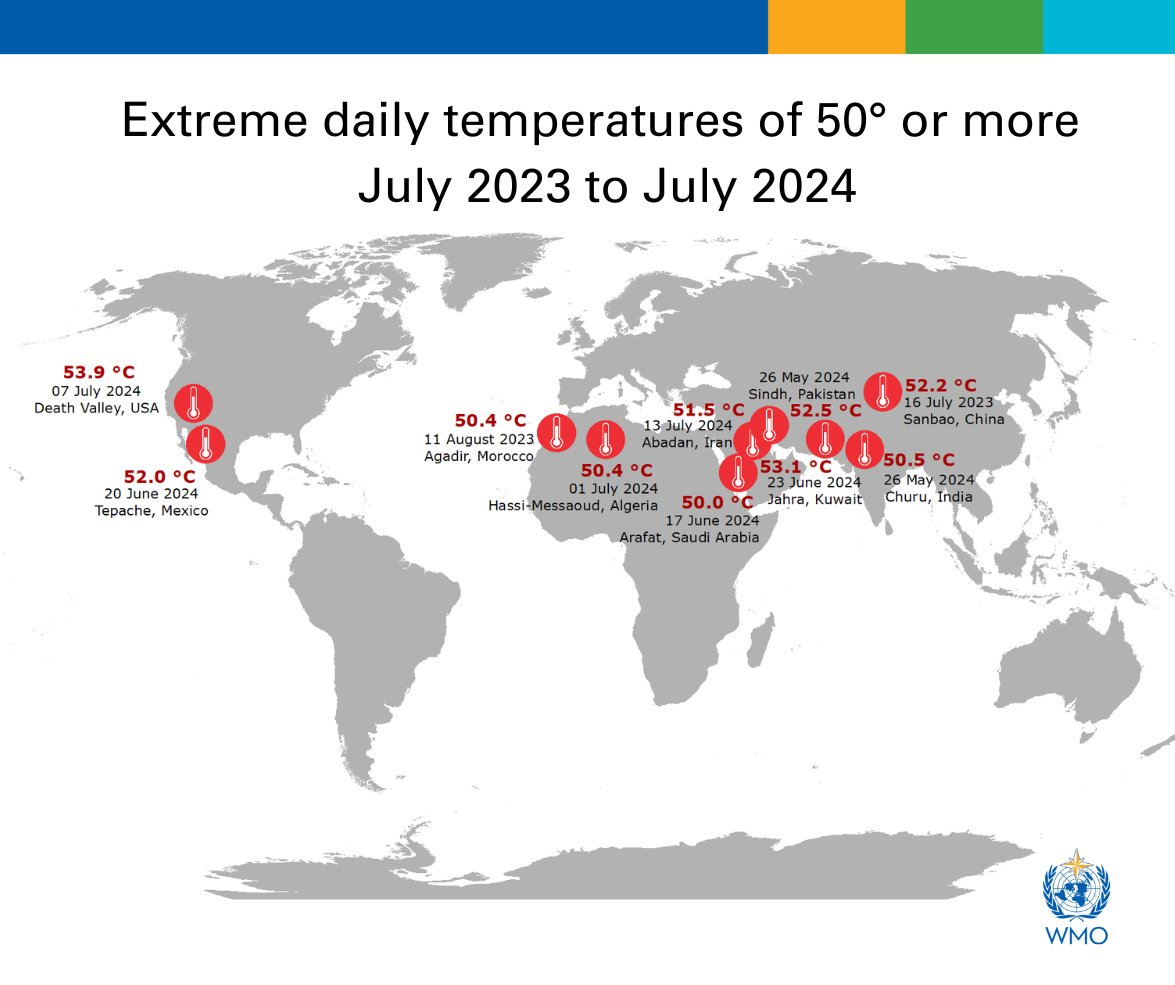 Extreme daily temperatures of 50° or more
July 2023 to July 2024

53.9 °C
07 July 2024
Death Valley, USA

52.0 °C
20 June 2024
Tepache, Mexico

50.4 °C
11 August 2023
Agadir, Morocco

50.4 °C
01 July 2024
Hassi-Messaoud, Algeria

51.5 °C
13 July 2024
Abadan, Iran

50.0 °C
17 June 2024
Arafat, Saudi Arabia

53.1 °C
23 June 2024
Jahra, Kuwait

26 May 2024
Sindh, Pakistan
52.5 °C

52.2 °C
16 July 2023
Sanbao, China

50.5 °C
26 May 2024
Churu, India

WMO